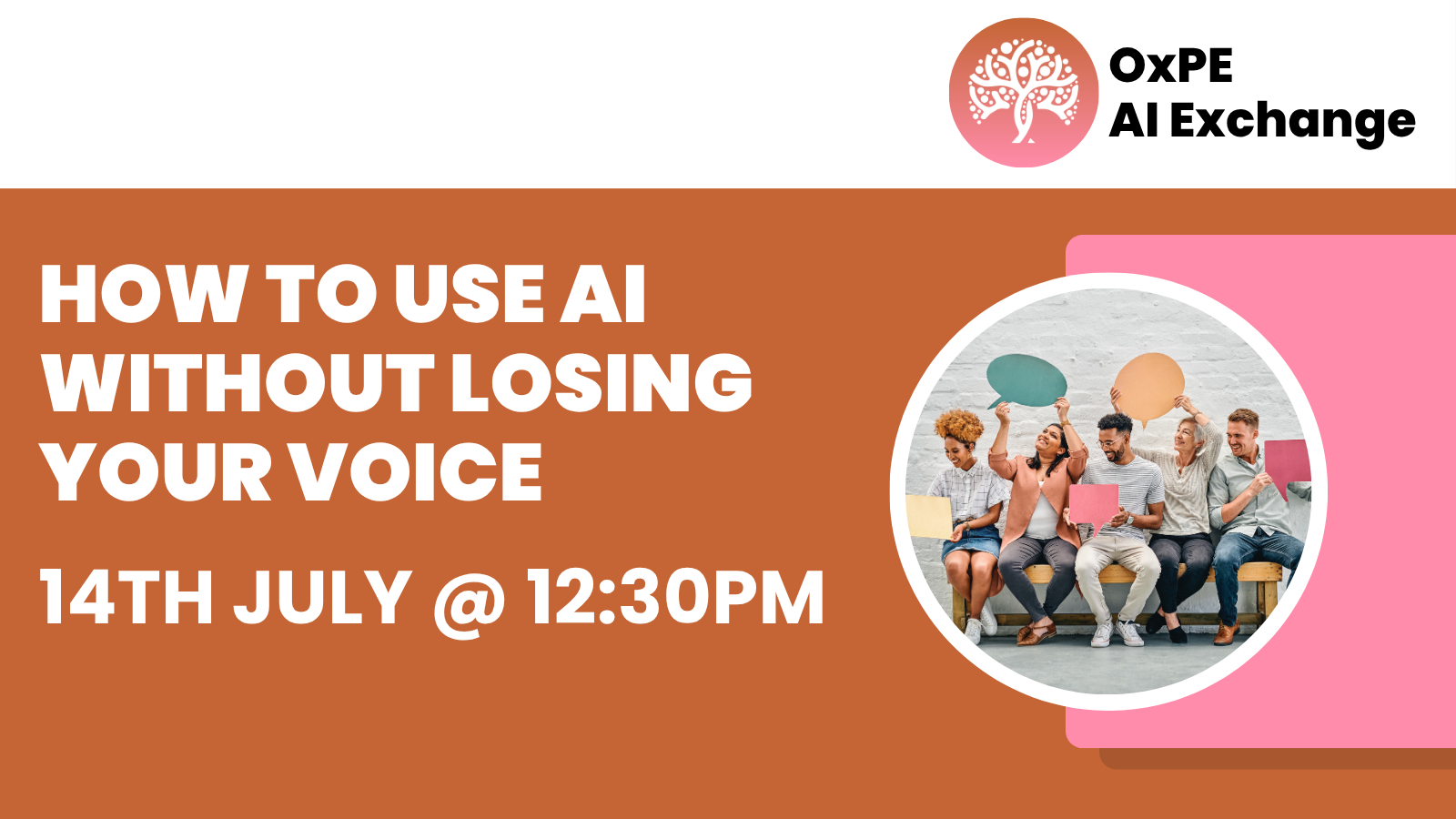 OxPE
AI Exchange

HOW TO USE AI WITHOUT LOSING YOUR VOICE

14TH JULY @ 12:30PM